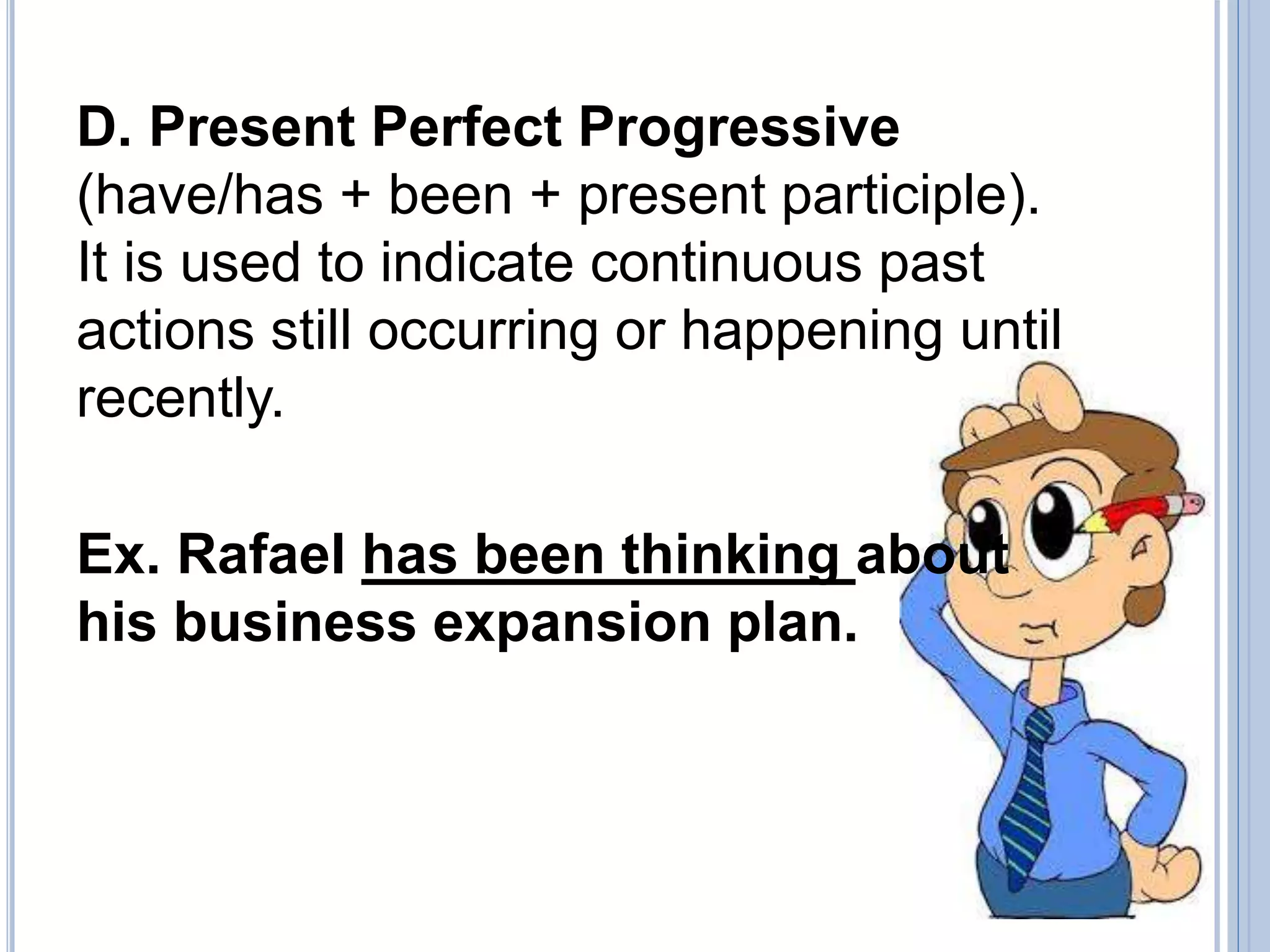 D. Present Perfect Progressive
(have/has + been + present participle). It is used to indicate continuous past actions still occurring or happening until recently.

Ex. Rafael has been thinking about his business expansion plan.